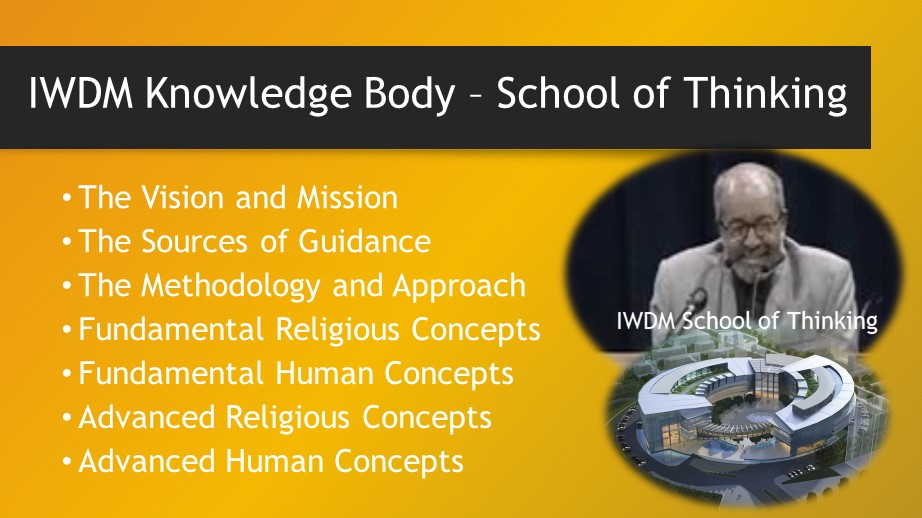 IWDM Knowledge Body – School of Thinking

• The Vision and Mission
• The Sources of Guidance
• The Methodology and Approach
• Fundamental Religious Concepts
• Fundamental Human Concepts
• Advanced Religious Concepts
• Advanced Human Concepts

IWDM School of Thinking